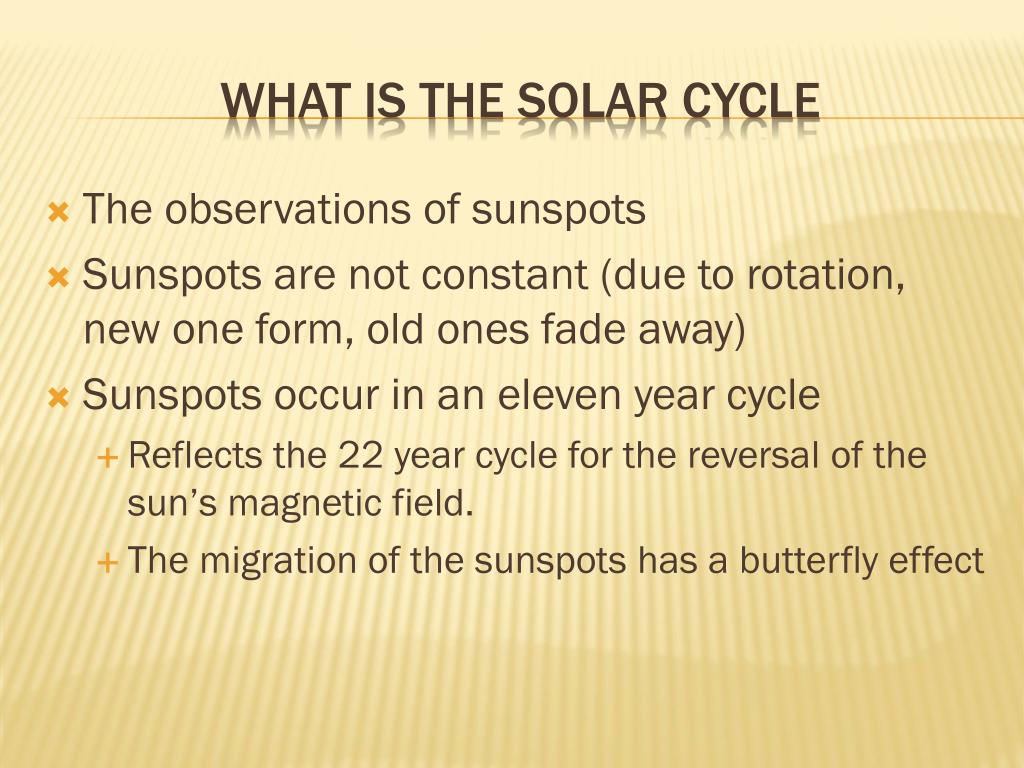 WHAT IS THE SOLAR CYCLE

The observations of sunspots

Sunspots are not constant (due to rotation, new one form, old ones fade away)

Sunspots occur in an eleven year cycle

Reflects the 22 year cycle for the reversal of the sun's magnetic field.

The migration of the sunspots has a butterfly effect